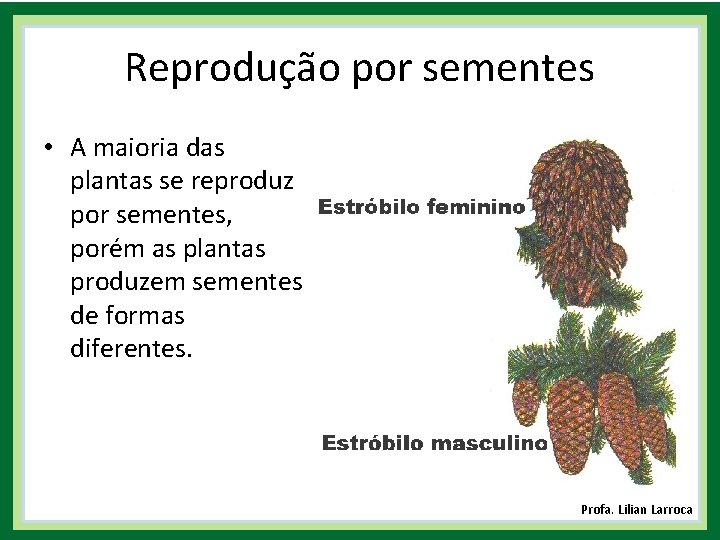 Reprodução por sementes

• A maioria das plantas se reproduz por sementes, porém as plantas produzem sementes de formas diferentes.

Estróbilo feminino

Estróbilo masculino

Profa. Lilian Larroca